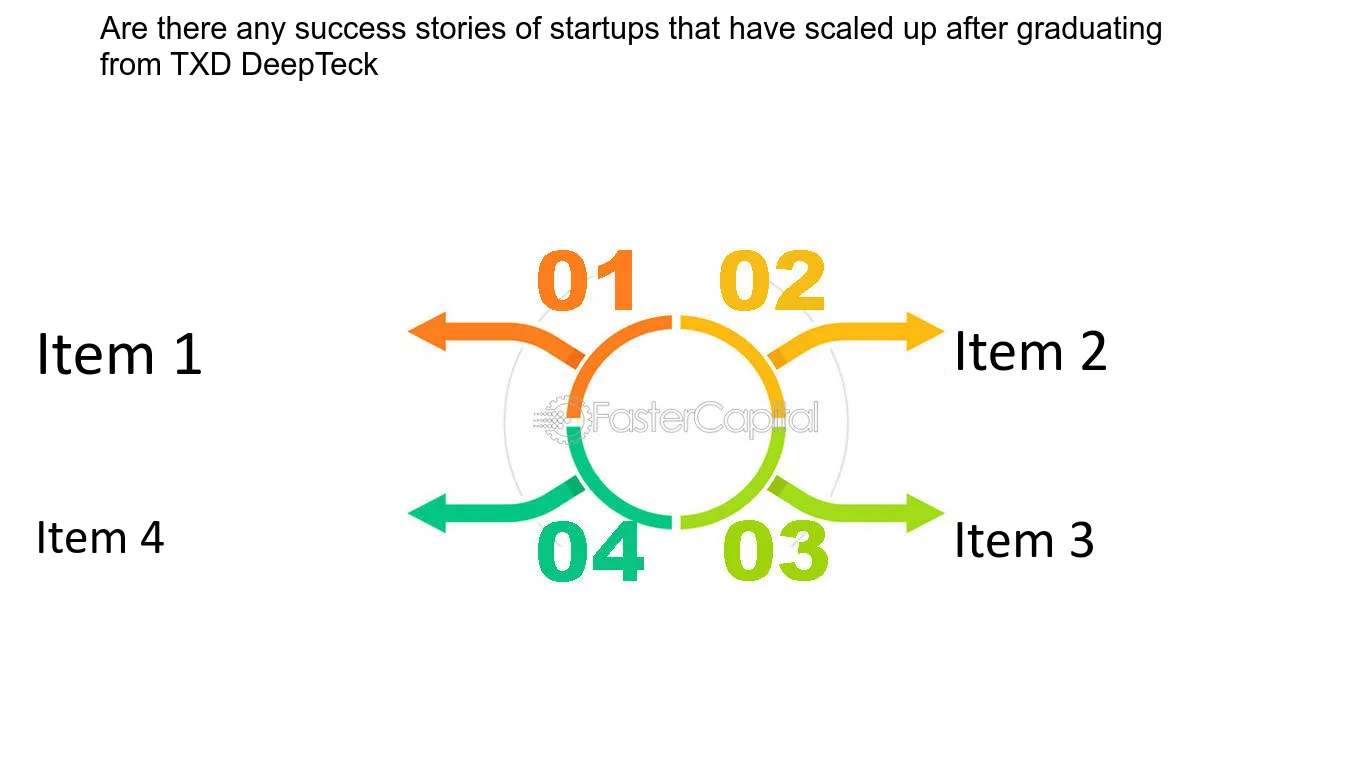 Are there any success stories of startups that have scaled up after graduating from TXD DeepTeck

01

02

Item 1

Item 2

FasterCapital

Item 4

Item 3

04

03